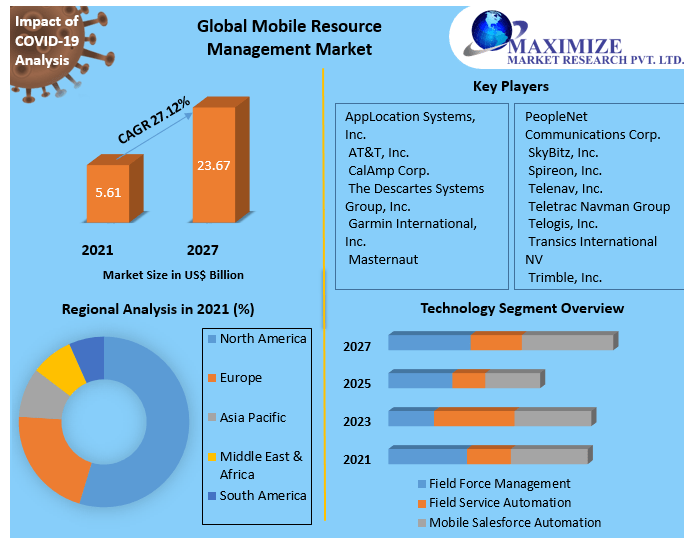 Impact of COVID-19 Analysis

Global Mobile Resource Management Market

MAXIMIZE
MARKET RESEARCH PVT. LTD.

CAGR 27.12%

5.61

23.67

2021

2027

Market Size in US$ Billion

Key Players

AppLocation Systems, Inc.
AT&T, Inc.
CalAmp Corp.
The Descartes Systems Group, Inc.
Garmin International, Inc.
Masternaut

PeopleNet Communications Corp.
SkyBitz, Inc.
Spireon, Inc.
Telenav, Inc.
Teletrac Navman Group
Telogis, Inc.
Transics International NV
Trimble, Inc.

Regional Analysis in 2021 (%)

North America
Europe
Asia Pacific
Middle East & Africa
South America

Technology Segment Overview

2027
2025
2023
2021

Field Force Management
Field Service Automation
Mobile Salesforce Automation